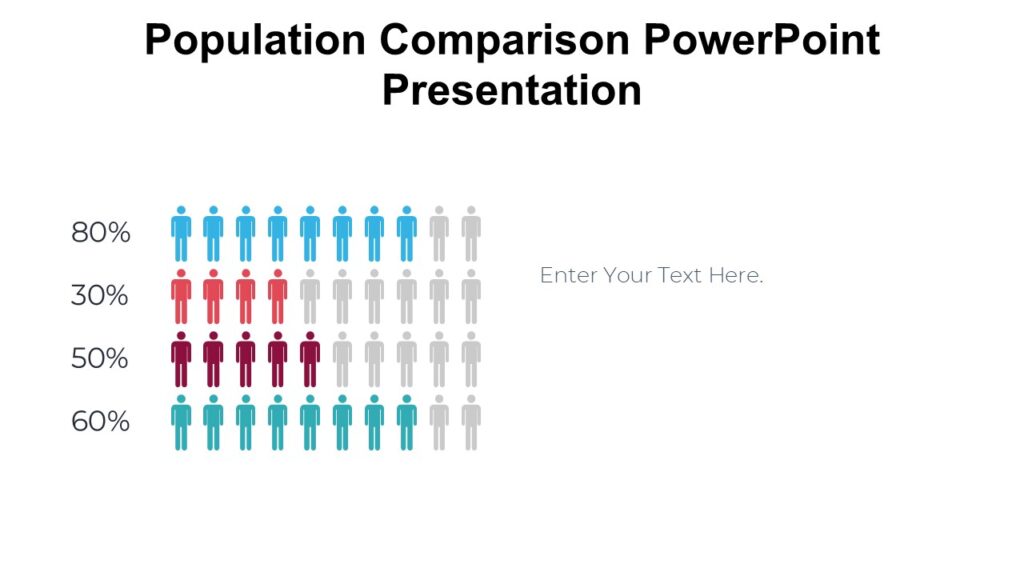 Population Comparison PowerPoint Presentation

80%

30%

50%

60%

Enter Your Text Here.